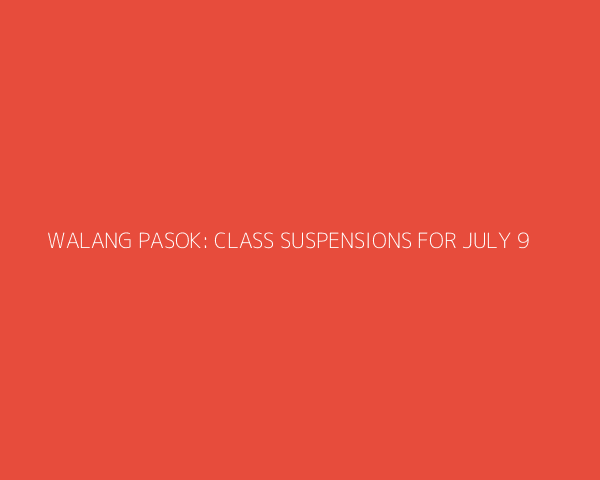 WALANG PASOK: CLASS SUSPENSIONS FOR JULY 9